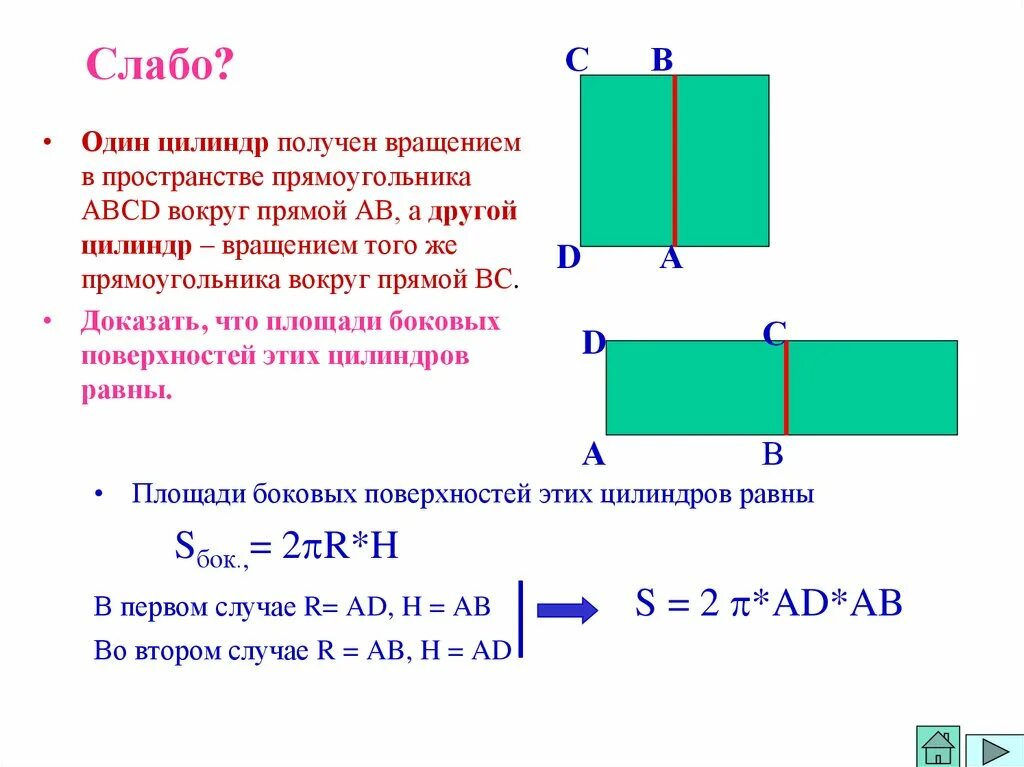 Слабо?

• Один цилиндр получен вращением в пространстве прямоугольника ABCD вокруг прямой AB, а другой цилиндр – вращением того же прямоугольника вокруг прямой BC.

• Доказать, что площади боковых поверхностей этих цилиндров равны.

C B
D A

D C
A B

• Площади боковых поверхностей этих цилиндров равны

$S_{бок.,} = 2\pi R*H$

В первом случае R= AD, H = AB

Во втором случае R = AB, H = AD

$S = 2\ \pi*AD*AB$